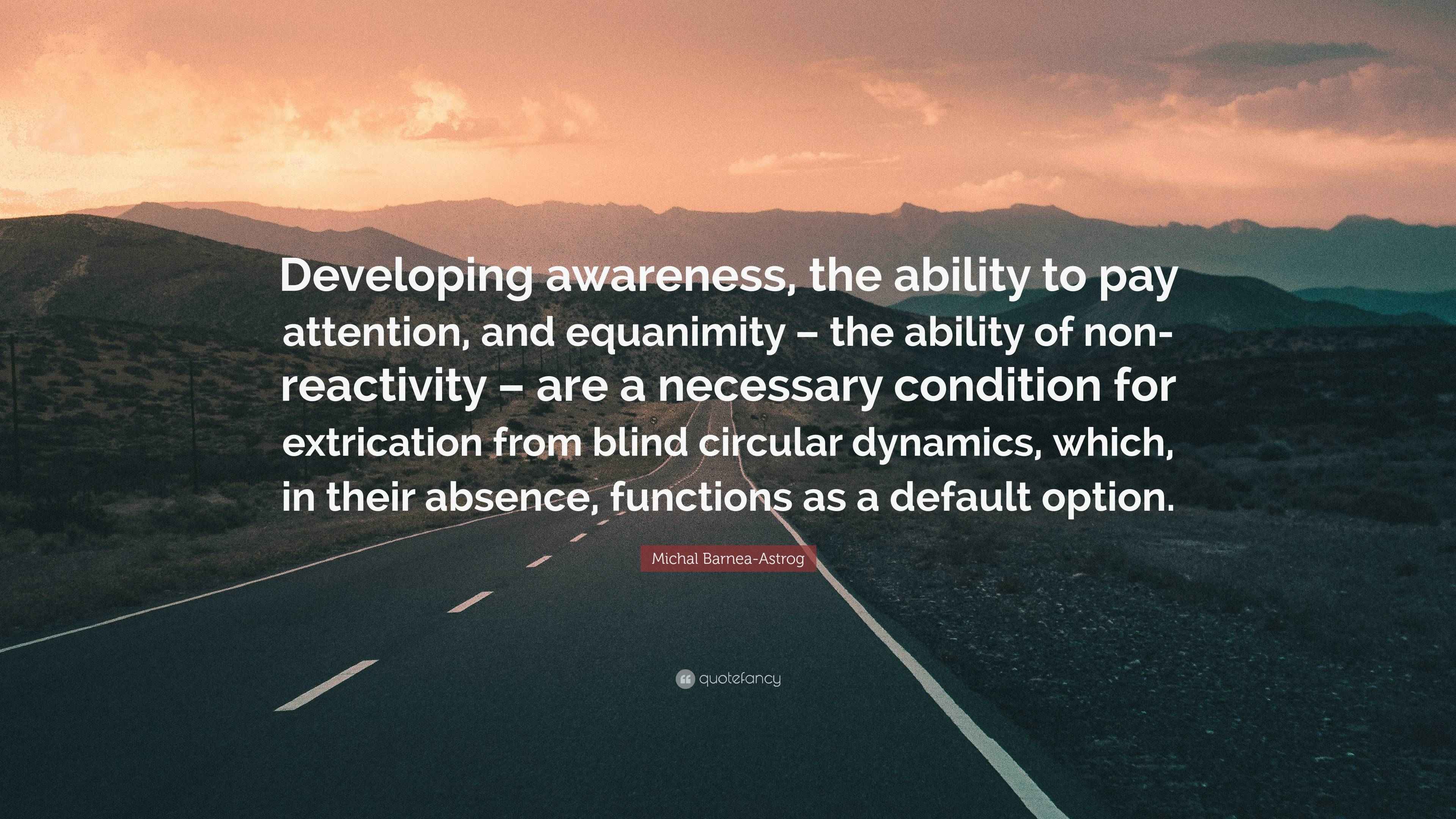 Developing awareness, the ability to pay attention, and equanimity – the ability of non-reactivity – are a necessary condition for extrication from blind circular dynamics, which, in their absence, functions as a default option.

Michal Barnea-Astrog

quotefancy